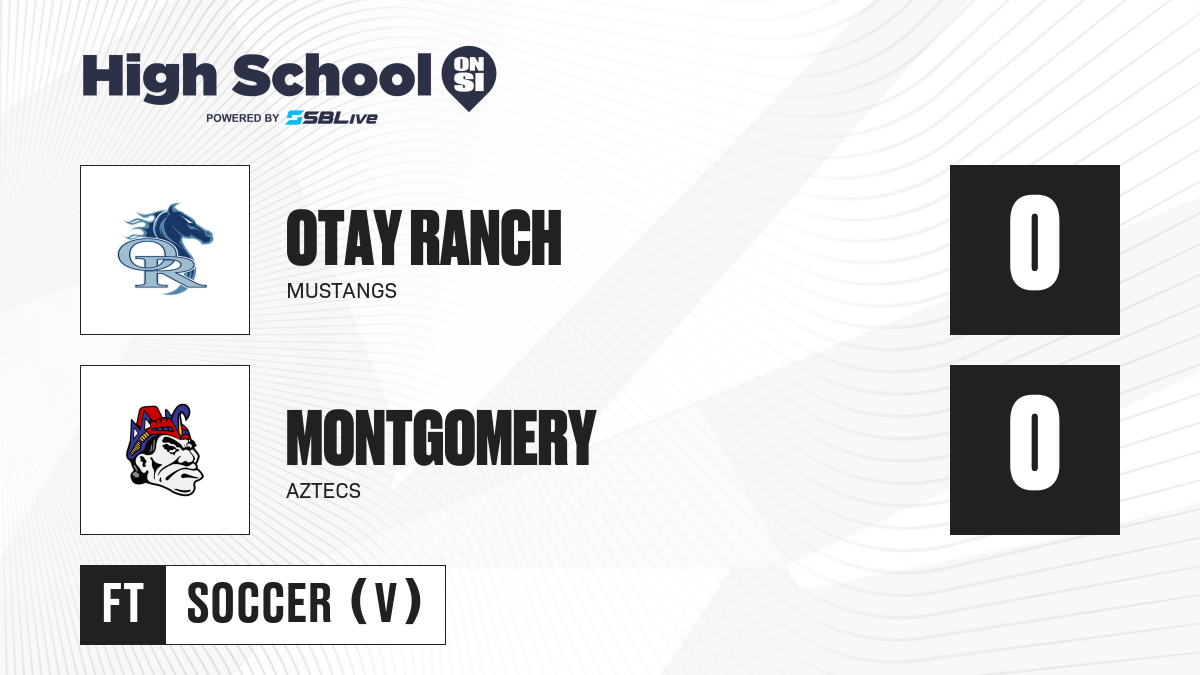 High School ON SI
POWERED BY SBLive

OR

OTAY RANCH
MUSTANGS

0

MONTGOMERY
AZTECS

0

FT SOCCER (V)